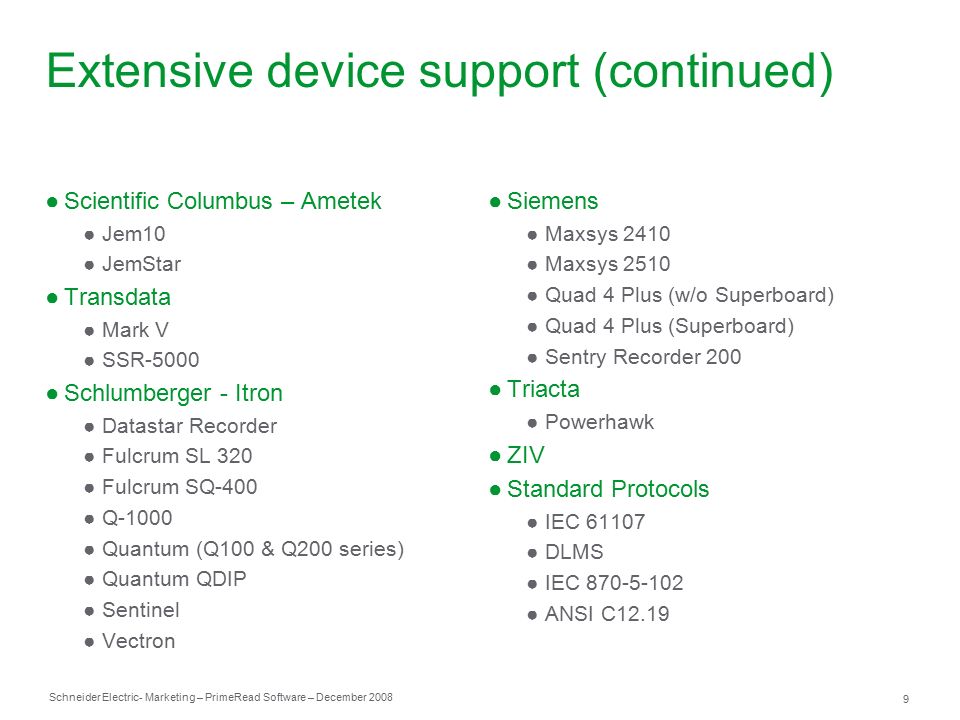 Extensive device support (continued)

● Scientific Columbus – Ametek
● Jem10
● JemStar
● Transdata
● Mark V
● SSR-5000
● Schlumberger - Itron
● Datastar Recorder
● Fulcrum SL 320
● Fulcrum SQ-400
● Q-1000
● Quantum (Q100 & Q200 series)
● Quantum QDIP
● Sentinel
● Vectron

● Siemens
● Maxsys 2410
● Maxsys 2510
● Quad 4 Plus (w/o Superboard)
● Quad 4 Plus (Superboard)
● Sentry Recorder 200
● Triacta
● Powerhawk
● ZIV
● Standard Protocols
● IEC 61107
● DLMS
● IEC 870-5-102
● ANSI C12.19

Schneider Electric- Marketing – PrimeRead Software – December 2008

9